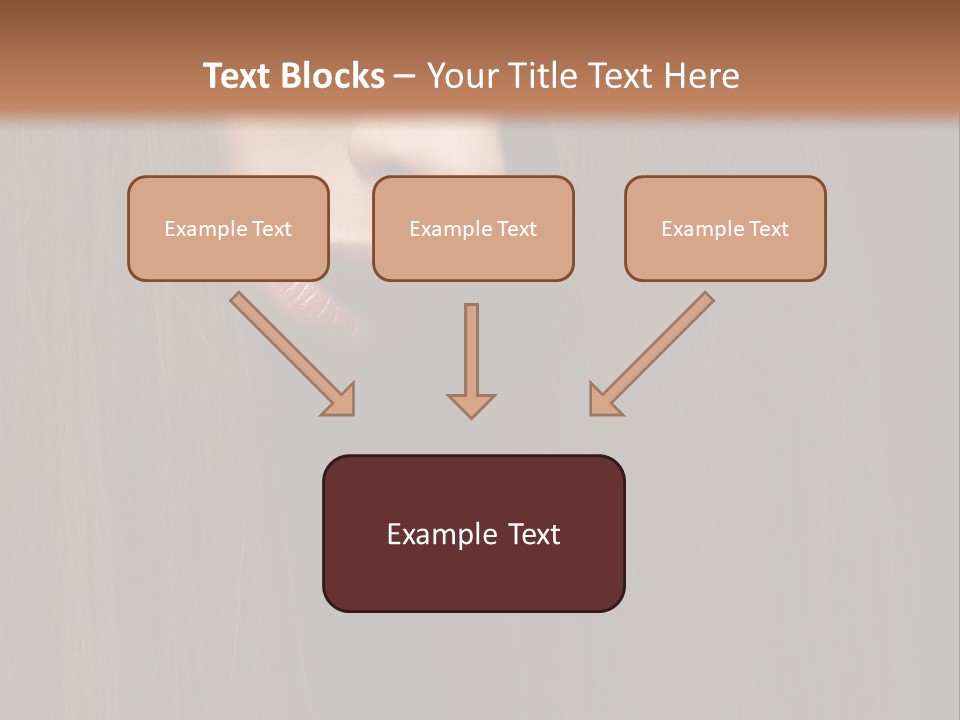 Text Blocks – Your Title Text Here

Example Text

Example Text

Example Text

Example Text